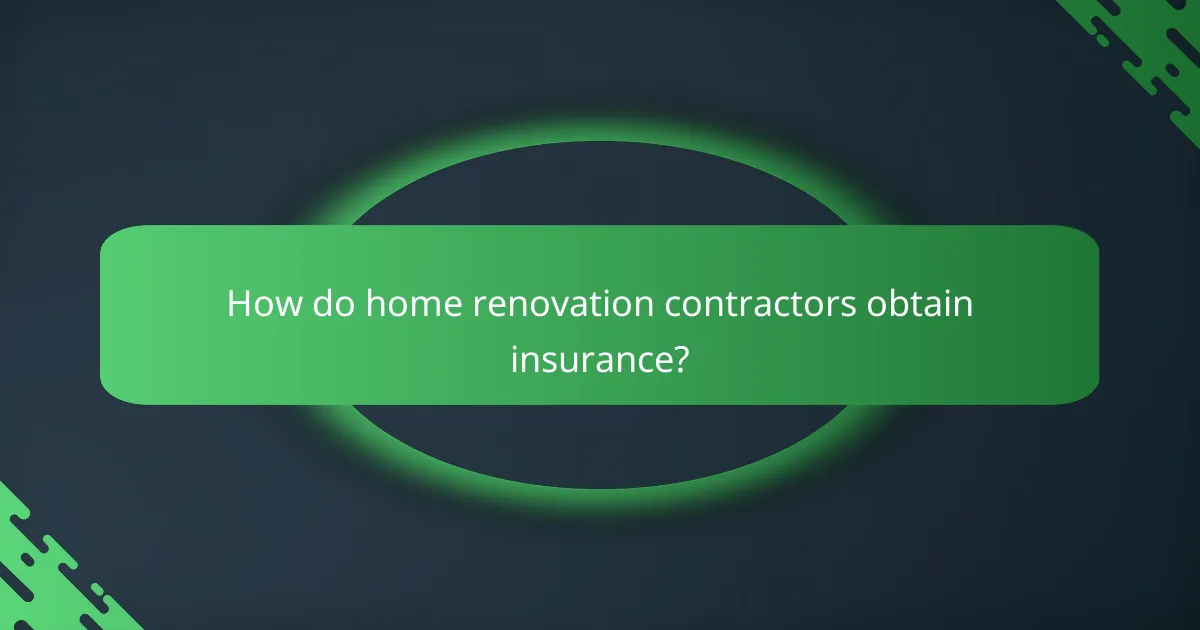 How do home renovation contractors obtain insurance?